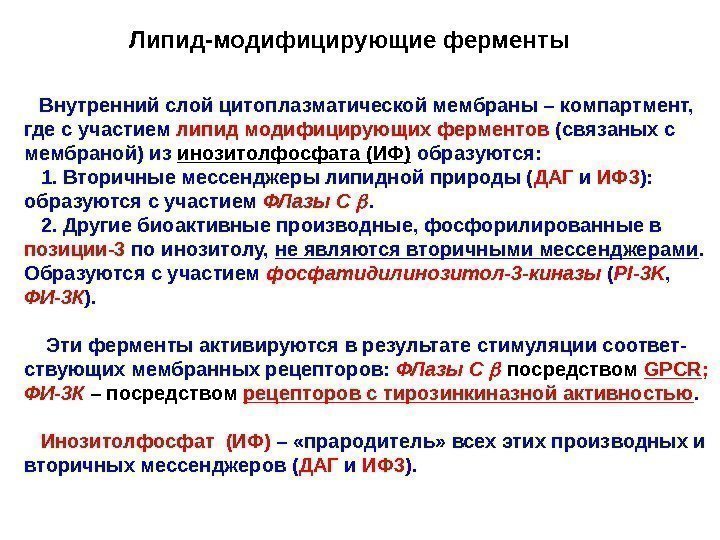 Липид-модифицирующие ферменты

Внутренний слой цитоплазматической мембраны – компартмент, где с участием липид модифицирующих ферментов (связаных с мембраной) из инозитолфосфата (ИФ) образуются:

1. Вторичные мессенджеры липидной природы (ДАГ и ИФ3): образуются с участием ФЛазы С $\beta$.

2. Другие биоактивные производные, фосфорилированные в позиции-3 по инозитолу, не являются вторичными мессенджерами. Образуются с участием фосфатидилинозитол-3-киназы (PI-3K, ФИ-3К).

Эти ферменты активируются в результате стимуляции соответствующих мембранных рецепторов: ФЛазы С $\beta$ посредством GPCR; ФИ-3К – посредством рецепторов с тирозинкиназной активностью.

Инозитолфосфат (ИФ) – «прародитель» всех этих производных и вторичных мессенджеров (ДАГ и ИФ3).